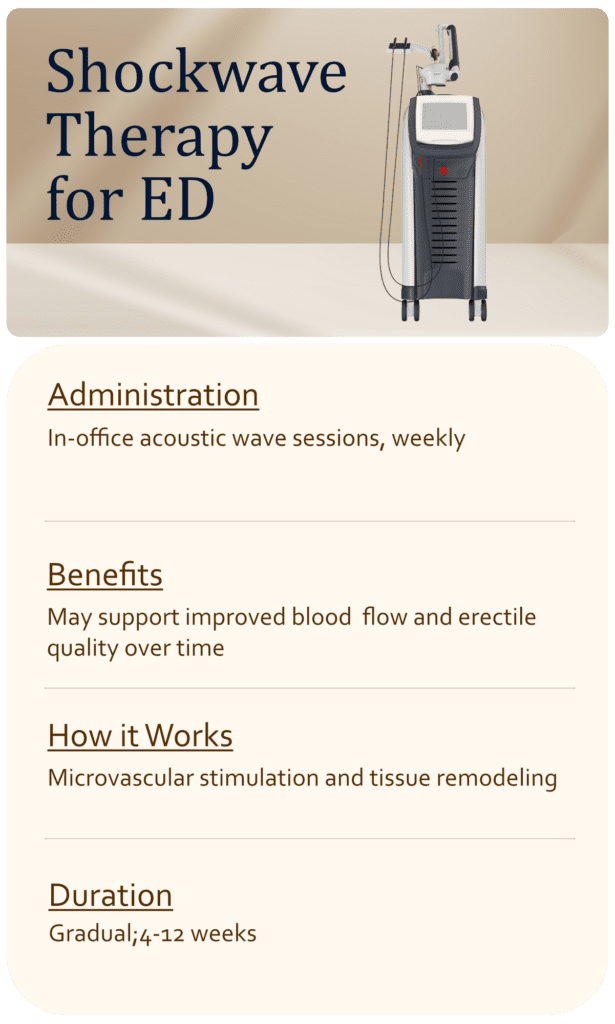 Shockwave Therapy for ED

Administration

In-office acoustic wave sessions, weekly

Benefits

May support improved blood  flow and erectile quality over time

How it Works

Microvascular stimulation and tissue remodeling

Duration

Gradual;4-12 weeks